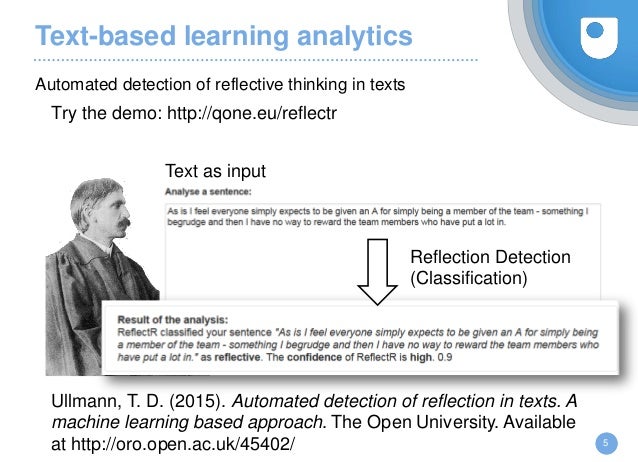 Text-based learning analytics

Automated detection of reflective thinking in texts

Try the demo: http://qone.eu/reflectr

Text as input

Analyse a sentence:

As is I feel everyone simply expects to be given an A for simply being a member of the team - something I begrudge and then I have no way to reward the team members who have put a lot in.

Reflection Detection (Classification)

Result of the analysis:
ReflectR classified your sentence "As is I feel everyone simply expects to be given an A for simply being a member of the team - something I begrudge and then I have no way to reward the team members who have put a lot in." as reflective. The confidence of ReflectR is high. 0.9

Ullmann, T. D. (2015). Automated detection of reflection in texts. A machine learning based approach. The Open University. Available at http://oro.open.ac.uk/45402/

5